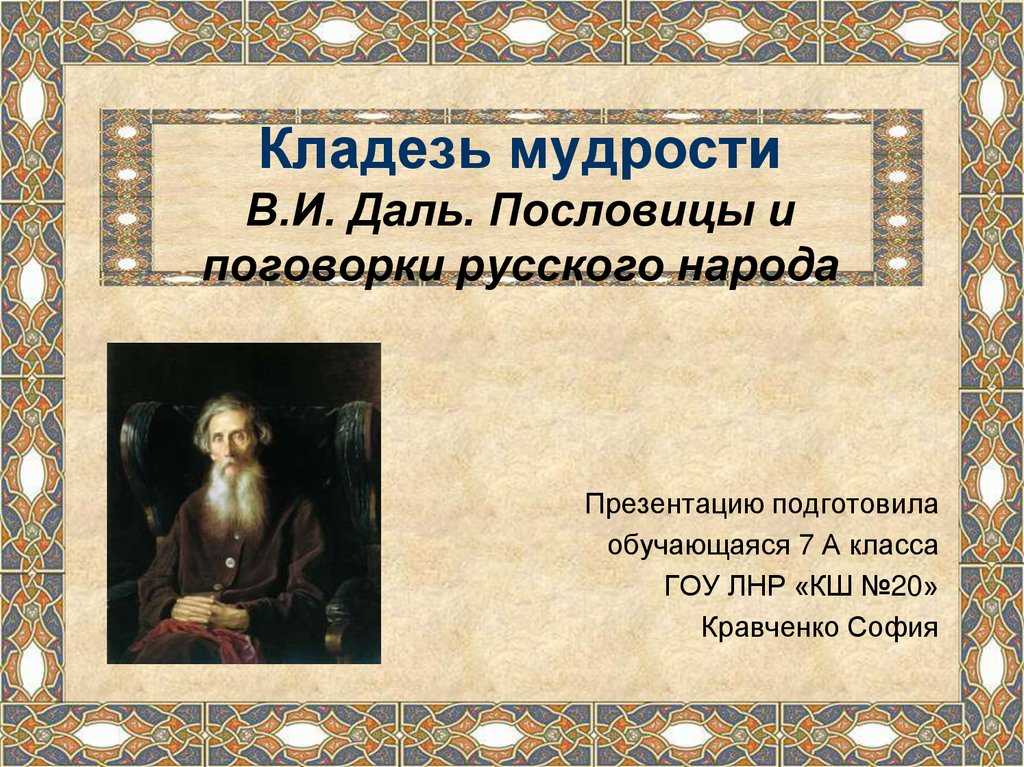 Кладезь мудрости
В.И. Даль. Пословицы и поговорки русского народа

Презентацию подготовила
обучающаяся 7 А класса
ГОУ ЛНР «КШ №20»
Кравченко София